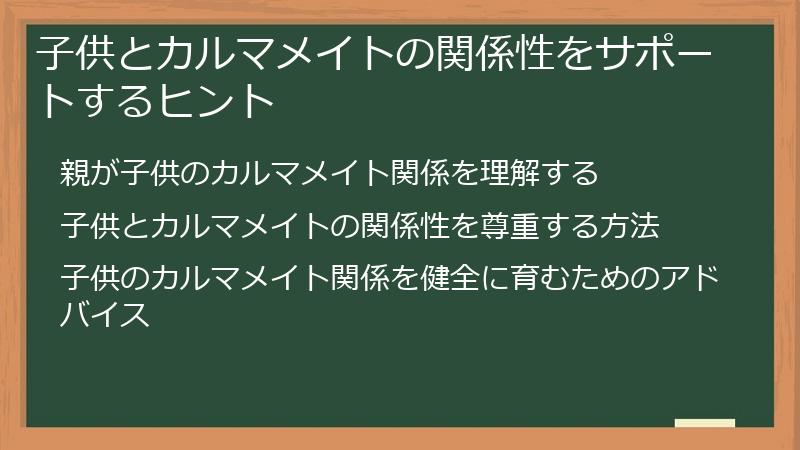 子供とカルマメイトの関係性をサポートするヒント

親が子供のカルマメイト関係を理解する

子供とカルマメイトの関係性を尊重する方法

子供のカルマメイト関係を健全に育むためのアドバイス